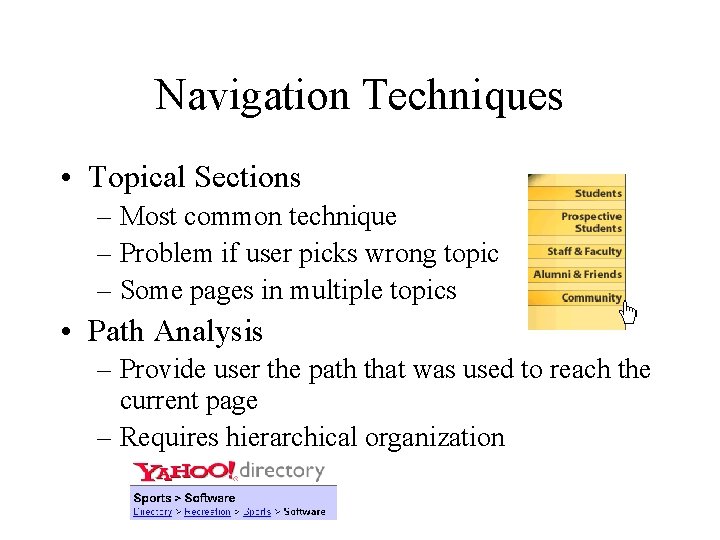 Navigation Techniques

• Topical Sections
– Most common technique
– Problem if user picks wrong topic
– Some pages in multiple topics

Students
Prospective Students
Staff & Faculty
Alumni & Friends
Community

• Path Analysis
– Provide user the path that was used to reach the current page
– Requires hierarchical organization

YAHOO! directory
Sports > Software
Directory > Recreation > Sports > Software